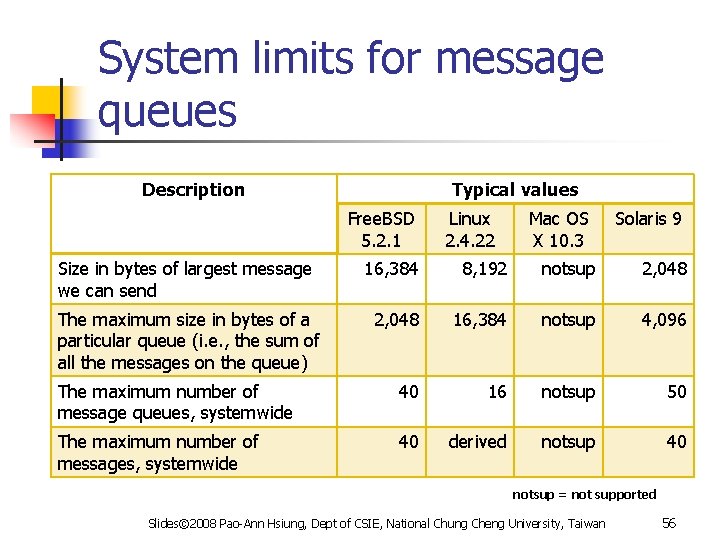 System limits for message queues

| Description | Typical values | | | |
|---|---|---|---|---|
| | FreeBSD 5.2.1 | Linux 2.4.22 | Mac OS X 10.3 | Solaris 9 |
| Size in bytes of largest message we can send | 16,384 | 8,192 | notsup | 2,048 |
| The maximum size in bytes of a particular queue (i.e., the sum of all the messages on the queue) | 2,048 | 16,384 | notsup | 4,096 |
| The maximum number of message queues, systemwide | 40 | 16 | notsup | 50 |
| The maximum number of messages, systemwide | 40 | derived | notsup | 40 |

notsup = not supported

Slides©2008 Pao-Ann Hsiung, Dept of CSIE, National Chung Cheng University, Taiwan 56